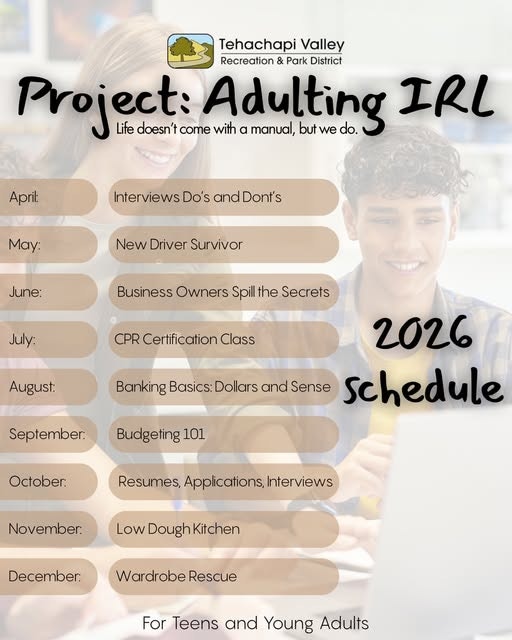 Tehachapi Valley
Recreation & Park District

Project: Adulting IRL
Life doesn't come with a manual, but we do.

| | |
|---|---|
| April: | Interviews Do's and Dont's |
| May: | New Driver Survivor |
| June: | Business Owners Spill the Secrets |
| July: | CPR Certification Class |
| August: | Banking Basics: Dollars and Sense |
| September: | Budgeting 101 |
| October: | Resumes, Applications, Interviews |
| November: | Low Dough Kitchen |
| December: | Wardrobe Rescue |

2026 Schedule

For Teens and Young Adults